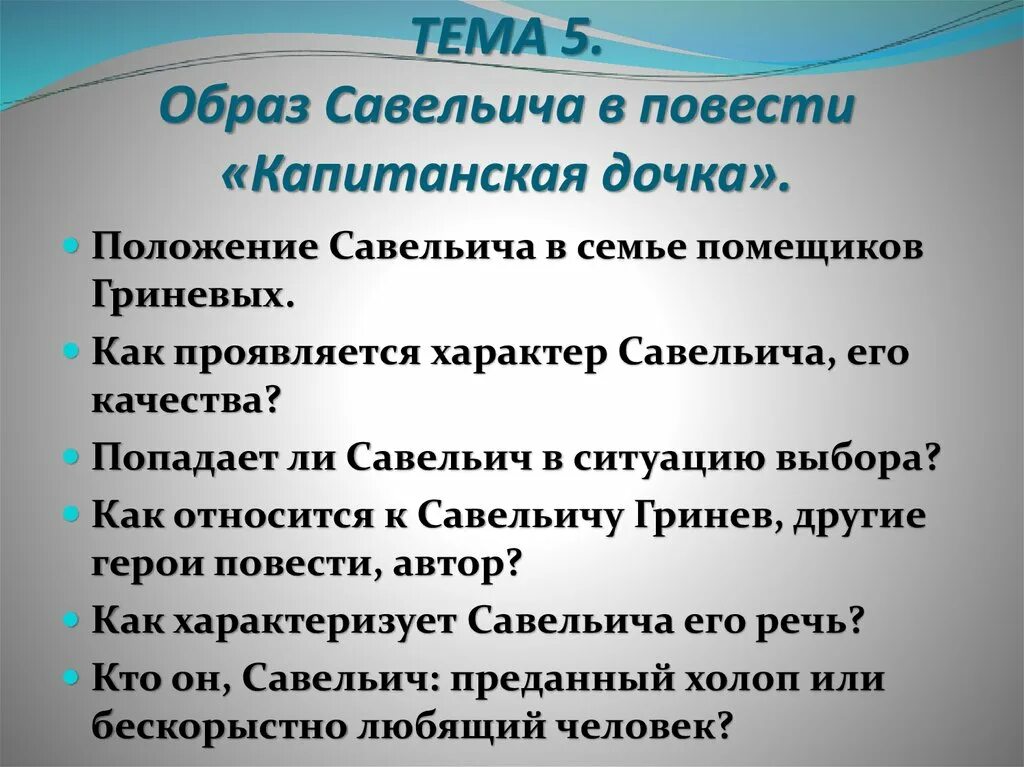 ТЕМА 5.
Образ Савельича в повести «Капитанская дочка».

Положение Савельича в семье помещиков Гриневых.

Как проявляется характер Савельича, его качества?

Попадает ли Савельич в ситуацию выбора?

Как относится к Савельичу Гринев, другие герои повести, автор?

Как характеризует Савельича его речь?

Кто он, Савельич: преданный холоп или бескорыстно любящий человек?